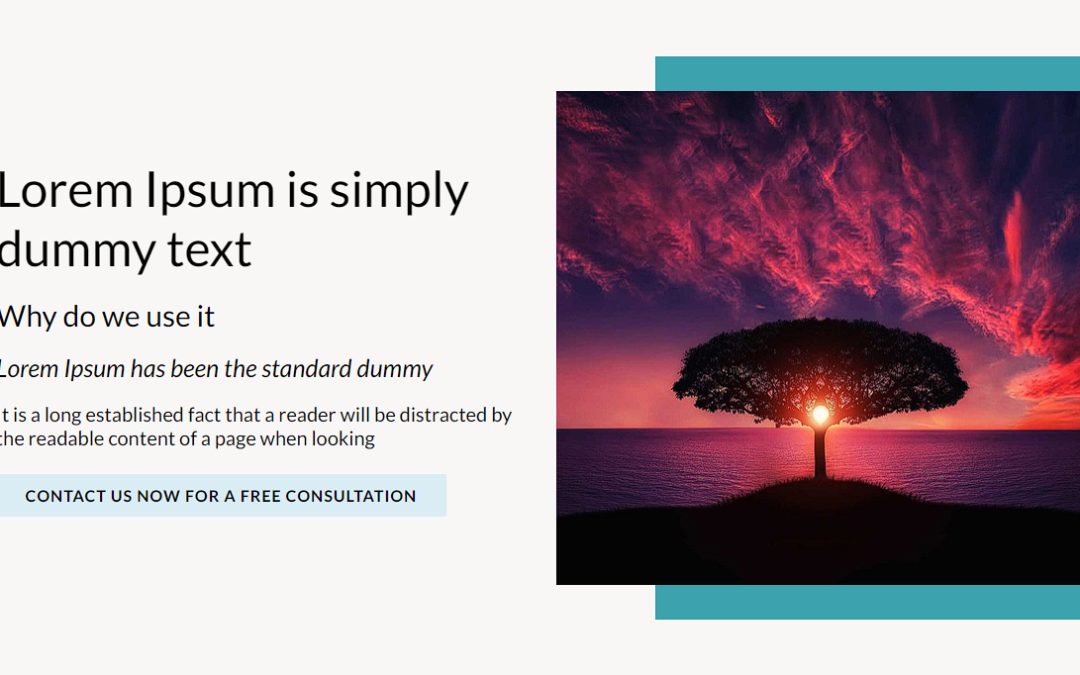 Lorem Ipsum is simply dummy text

Why do we use it

Lorem Ipsum has been the standard dummy

t is a long established fact that a reader will be distracted by the readable content of a page when looking

CONTACT US NOW FOR A FREE CONSULTATION